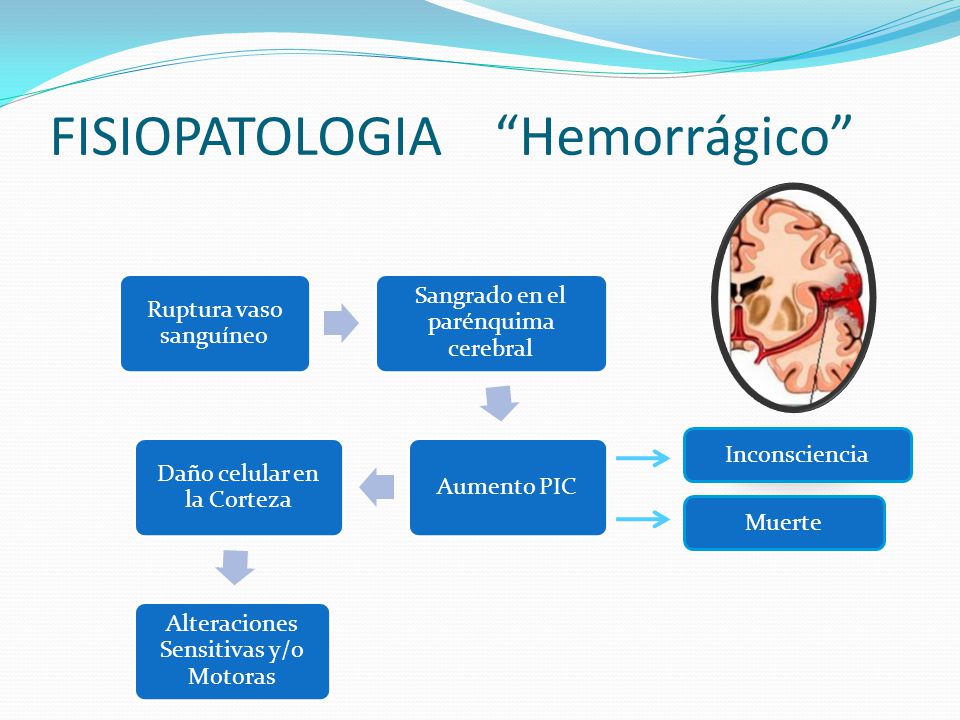 FISIOPATOLOGIA “Hemorrágico”

Ruptura vaso sanguíneo

Sangrado en el parénquima cerebral

Aumento PIC

Inconsciencia

Muerte

Daño celular en la Corteza

Alteraciones Sensitivas y/o Motoras